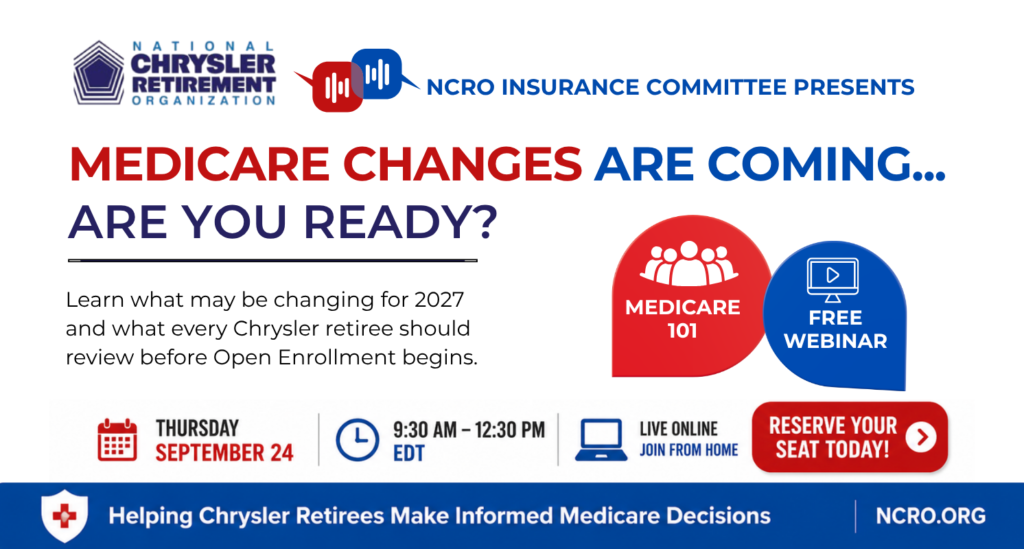 NATIONAL CHRYSLER RETIREMENT ORGANIZATION

NCRO INSURANCE COMMITTEE PRESENTS

MEDICARE CHANGES ARE COMING... ARE YOU READY?

Learn what may be changing for 2027 and what every Chrysler retiree should review before Open Enrollment begins.

MEDICARE 101

FREE WEBINAR

THURSDAY SEPTEMBER 24

9:30 AM – 12:30 PM EDT

LIVE ONLINE JOIN FROM HOME

RESERVE YOUR SEAT TODAY!

Helping Chrysler Retirees Make Informed Medicare Decisions

NCRO.ORG